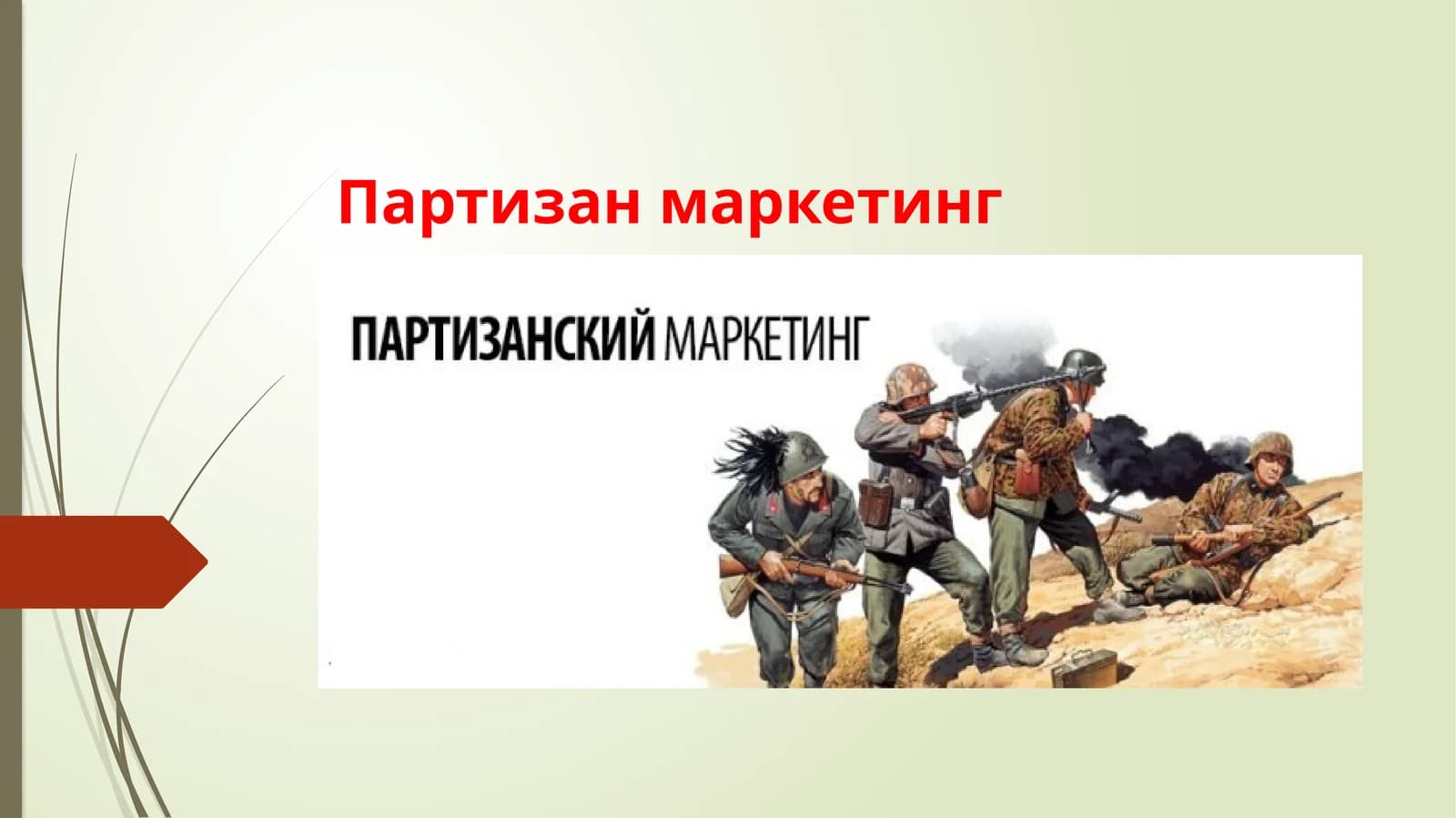 Партизан маркетинг

ПАРТИЗАНСКИЙ МАРКЕТИНГ